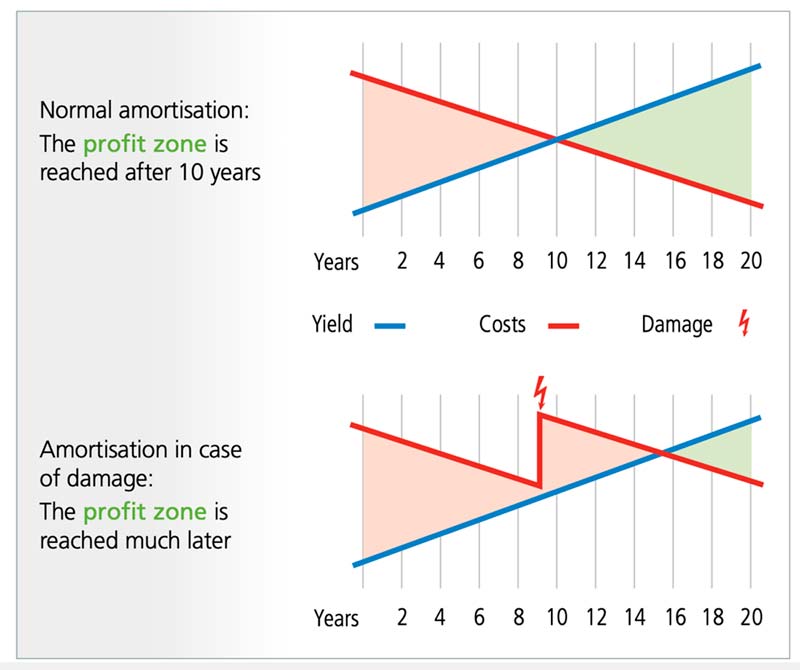 Normal amortisation:
The profit zone is reached after 10 years

Years 2 4 6 8 10 12 14 16 18 20

Yield Costs Damage

Amortisation in case of damage:
The profit zone is reached much later

Years 2 4 6 8 10 12 14 16 18 20